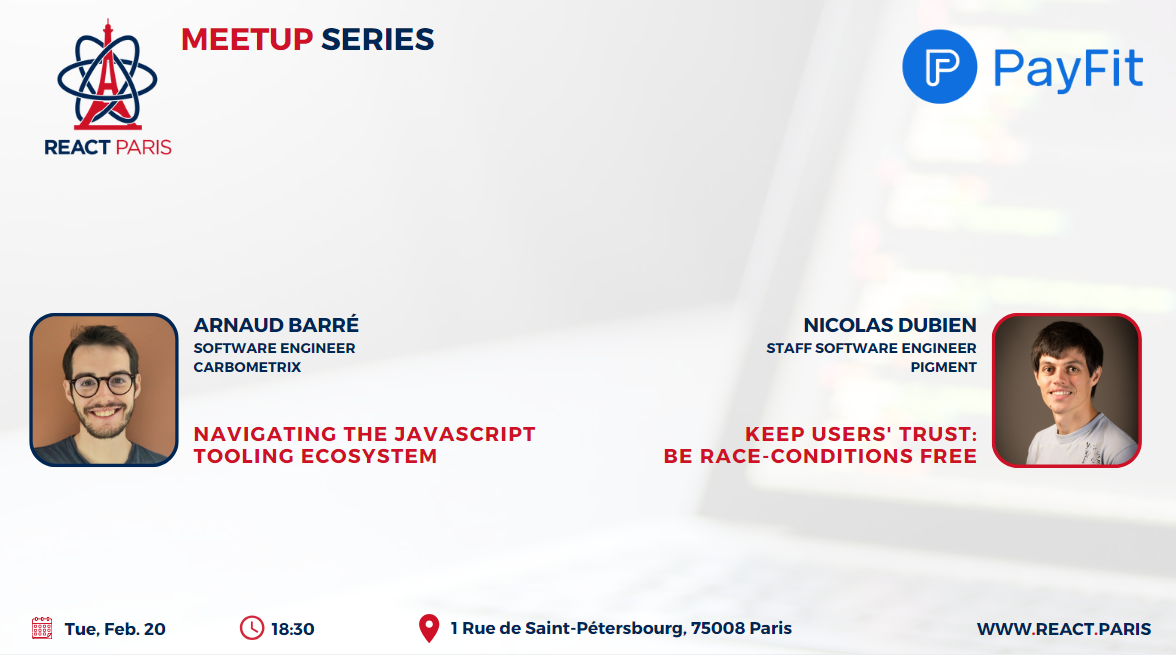 REACT PARIS

MEETUP SERIES

PayFit

ARNAUD BARRÉ
SOFTWARE ENGINEER
CARBOMETRIX

NAVIGATING THE JAVASCRIPT TOOLING ECOSYSTEM

NICOLAS DUBIEN
STAFF SOFTWARE ENGINEER
PIGMENT

KEEP USERS' TRUST: BE RACE-CONDITIONS FREE

Tue, Feb. 20

18:30

1 Rue de Saint-Pétersbourg, 75008 Paris

WWW.REACT.PARIS